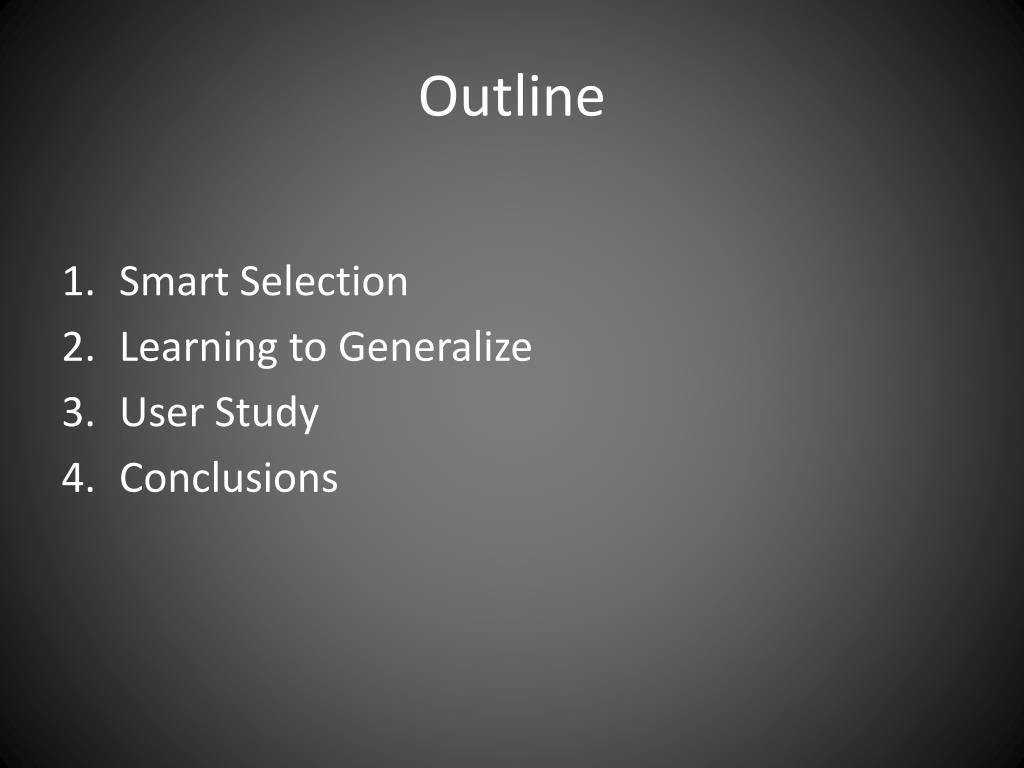 Outline

1. Smart Selection
2. Learning to Generalize
3. User Study
4. Conclusions